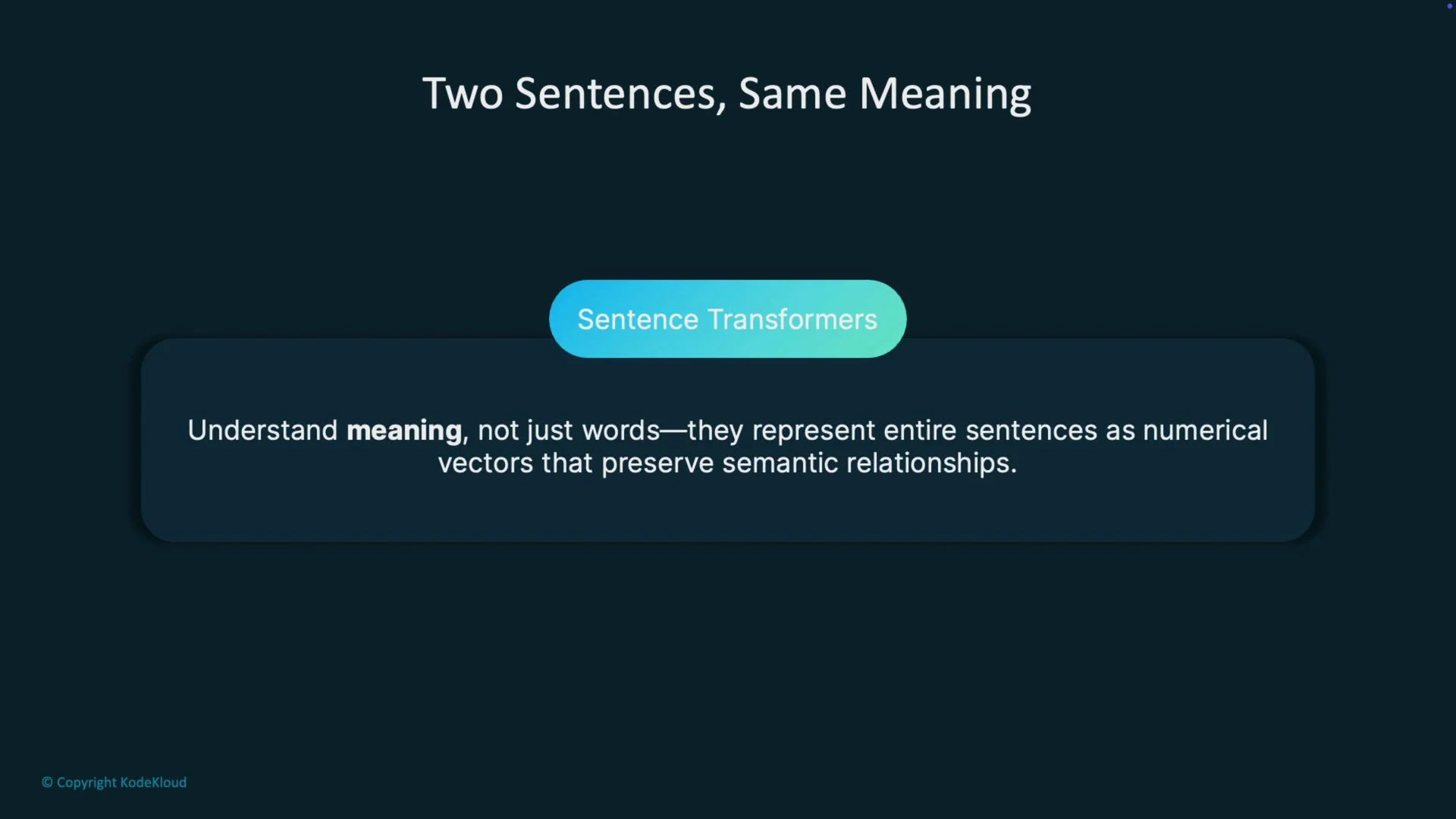 Two Sentences, Same Meaning

Sentence Transformers

Understand meaning, not just words—they represent entire sentences as numerical vectors that preserve semantic relationships.

© Copyright KodeKloud